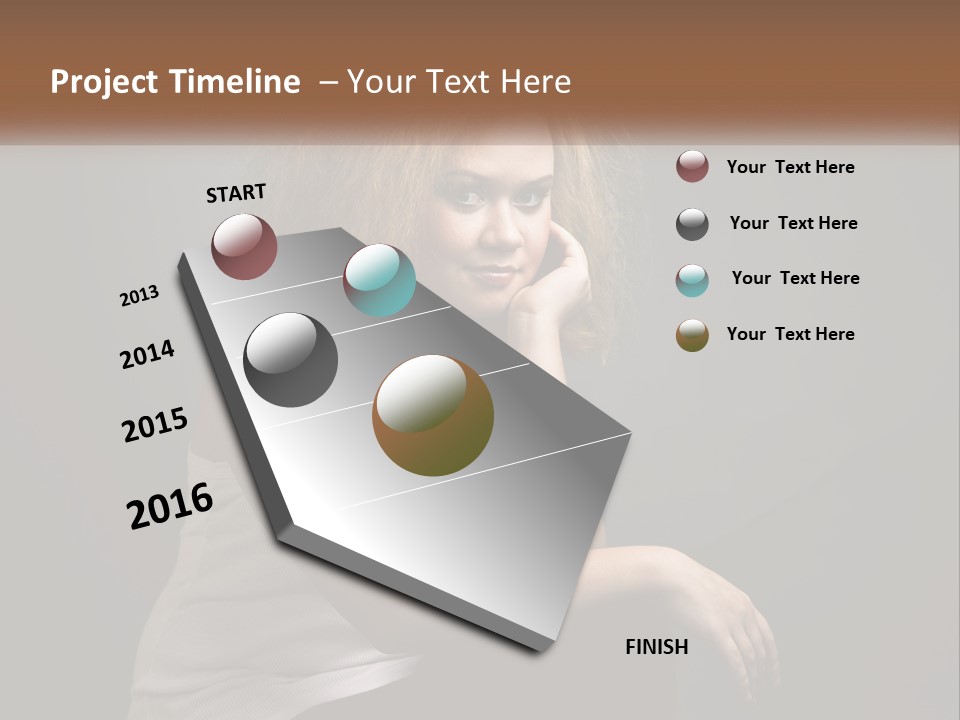 Project Timeline – Your Text Here

START

2013

2014

2015

2016

FINISH

Your Text Here

Your Text Here

Your Text Here

Your Text Here